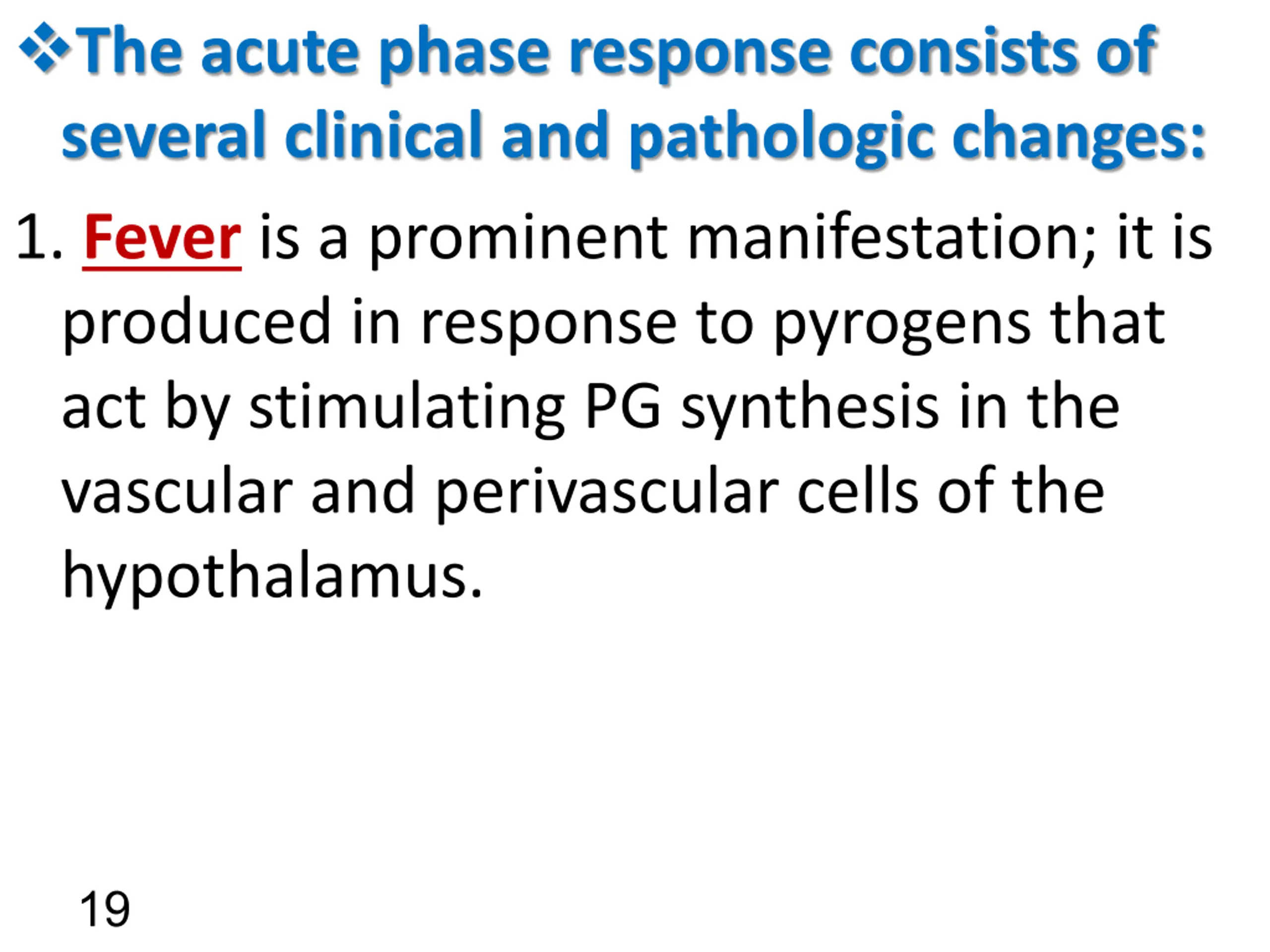 ❖The acute phase response consists of several clinical and pathologic changes:

1. Fever is a prominent manifestation; it is produced in response to pyrogens that act by stimulating PG synthesis in the vascular and perivascular cells of the hypothalamus.

19